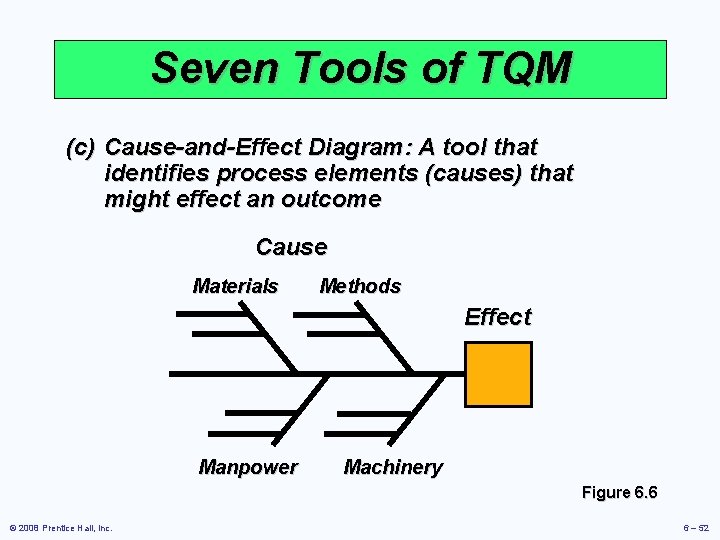 Seven Tools of TQM

(c) Cause-and-Effect Diagram: A tool that identifies process elements (causes) that might effect an outcome

Cause

Materials

Methods

Effect

Manpower

Machinery

Figure 6.6

© 2008 Prentice Hall, Inc.

6 – 52